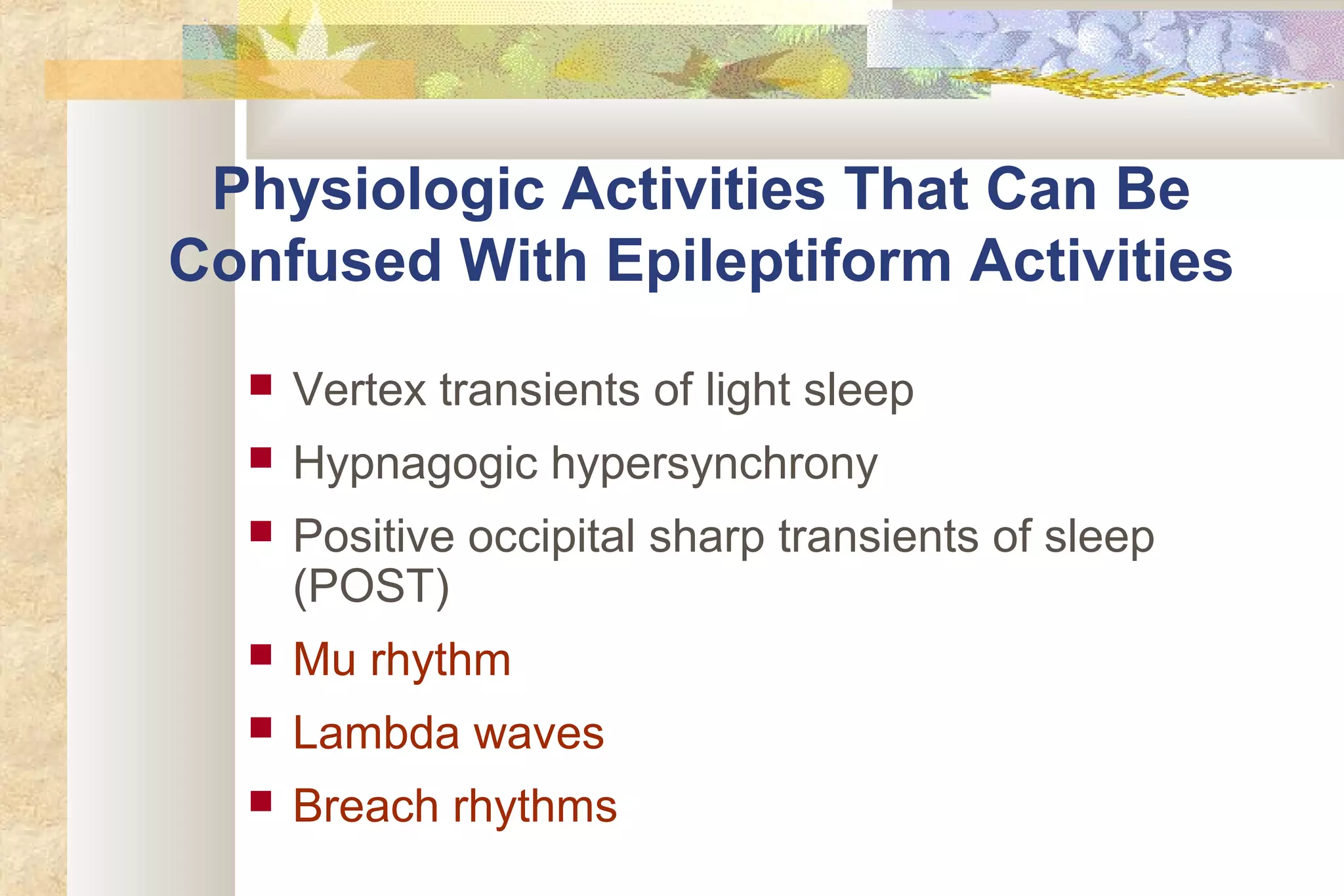 Physiologic Activities That Can Be Confused With Epileptiform Activities

- Vertex transients of light sleep
- Hypnagogic hypersynchrony
- Positive occipital sharp transients of sleep (POST)
- Mu rhythm
- Lambda waves
- Breach rhythms